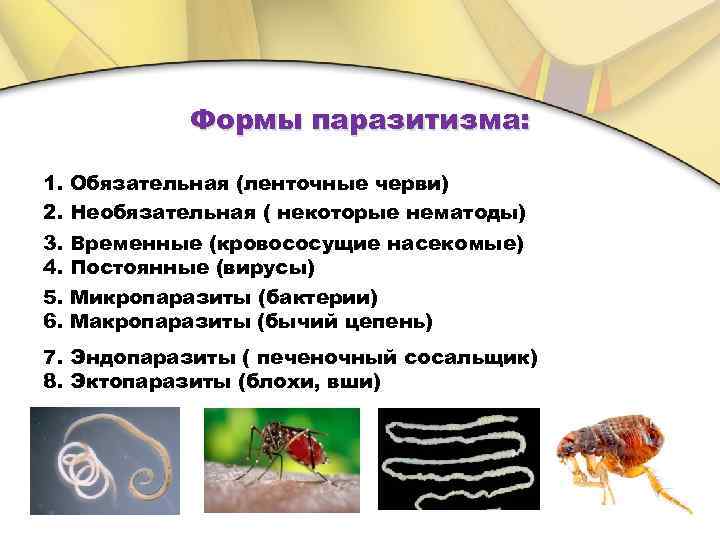 Формы паразитизма:

1. Обязательная (ленточные черви)
2. Необязательная ( некоторые нематоды)
3. Временные (кровососущие насекомые)
4. Постоянные (вирусы)
5. Микропаразиты (бактерии)
6. Макропаразиты (бычий цепень)
7. Эндопаразиты ( печеночный сосальщик)
8. Эктопаразиты (блохи, вши)